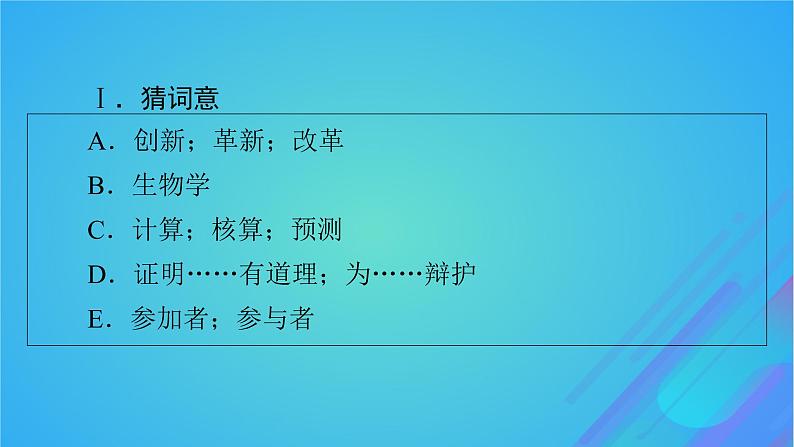 Ⅰ．猜词意

A．创新；革新；改革

B．生物学

C．计算；核算；预测

D．证明……有道理；为……辩护

E．参加者；参与者